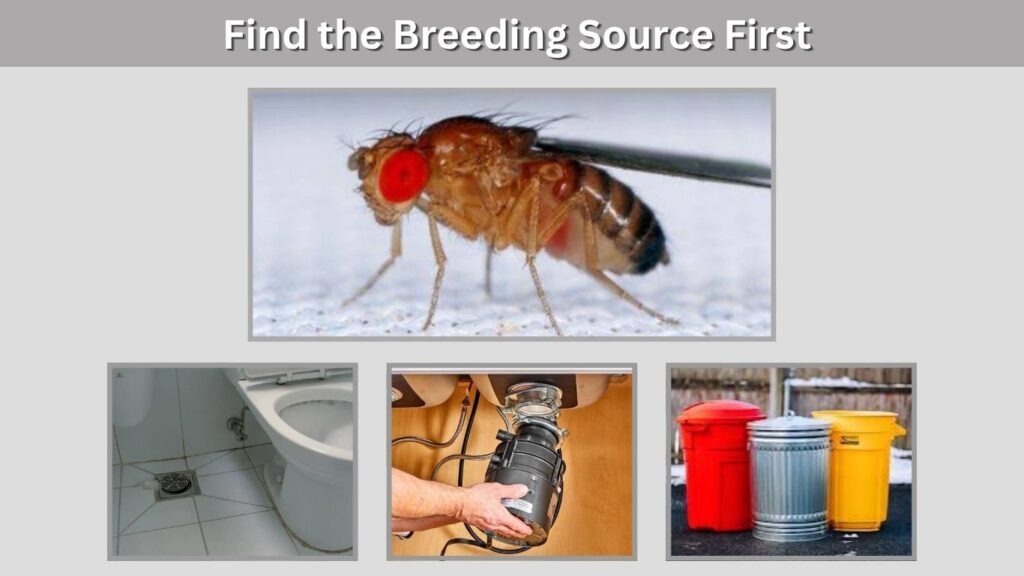 Find the Breeding Source First